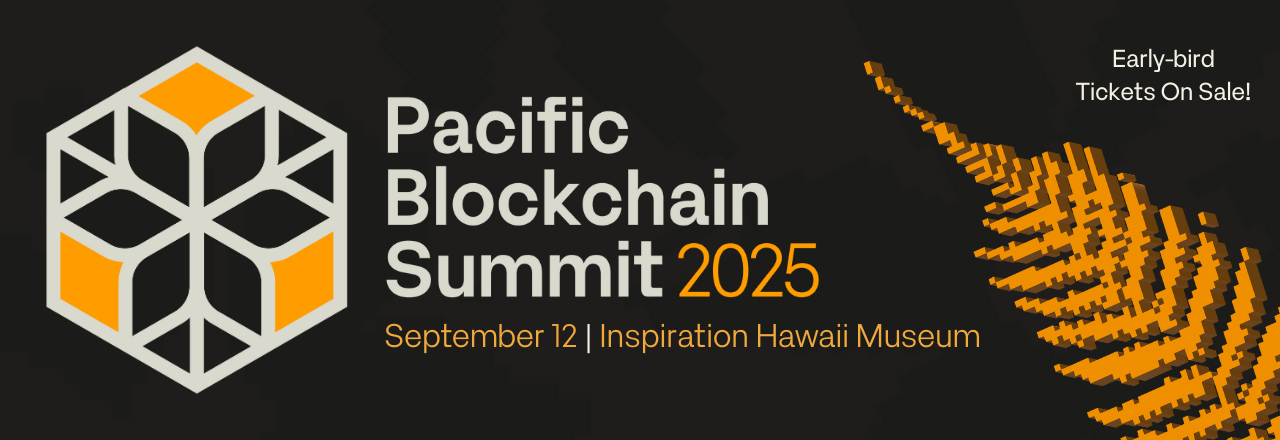 Pacific Blockchain Summit 2025

September 12 | Inspiration Hawaii Museum

Early-bird Tickets On Sale!